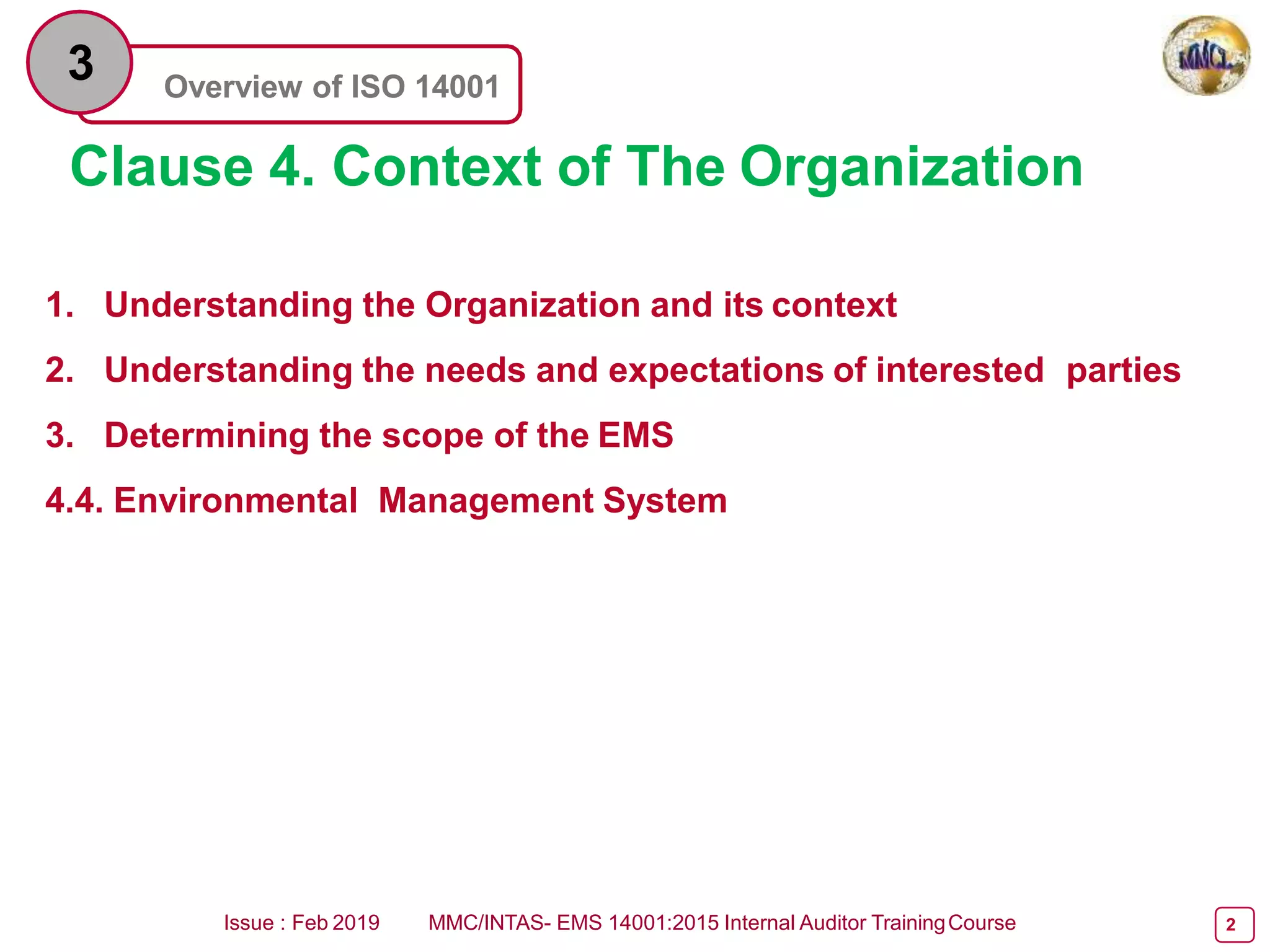 3

Overview of ISO 14001

MMCL

Clause 4. Context of The Organization

1. Understanding the Organization and its context

2. Understanding the needs and expectations of interested parties

3. Determining the scope of the EMS

4.4. Environmental Management System

Issue : Feb 2019 MMC/INTAS- EMS 14001:2015 Internal Auditor Training Course

2